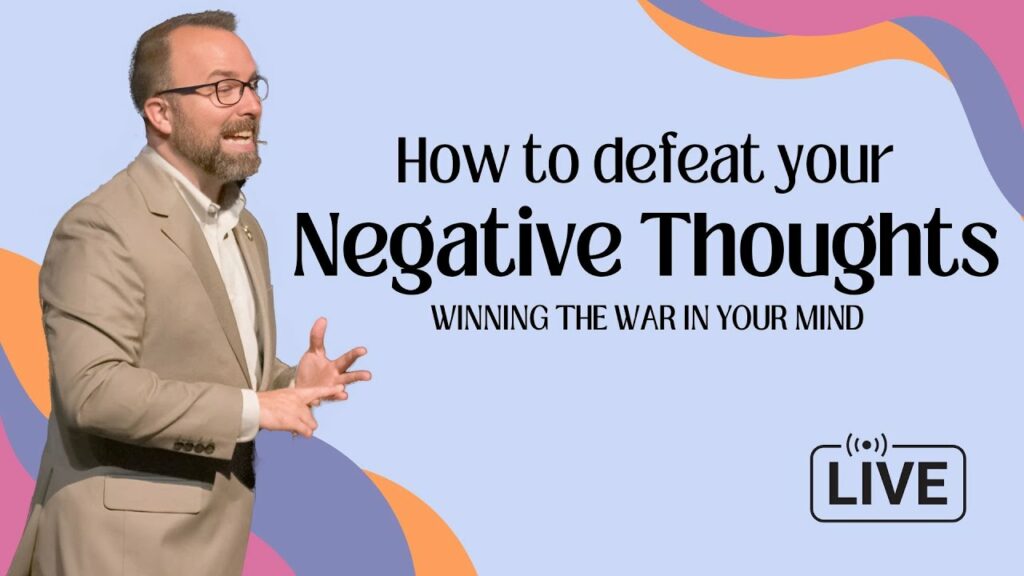 How to defeat your
Negative Thoughts
WINNING THE WAR IN YOUR MIND

LIVE